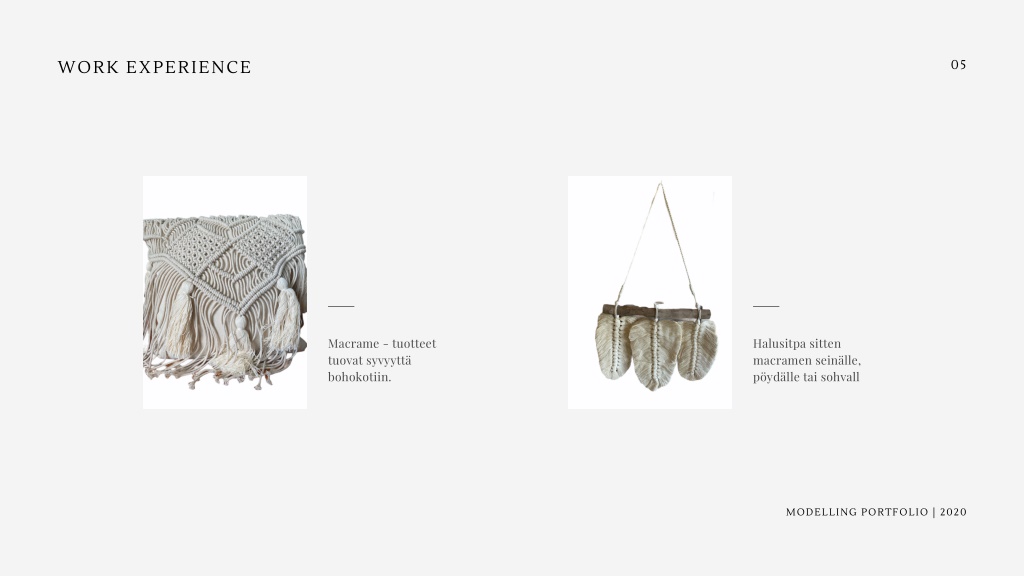 WORK EXPERIENCE

05

Macrame - tuotteet tuovat syvyyttä bohokotiin.

Halusitpa sitten macramen seinälle, pöydälle tai sohvall

MODELLING PORTFOLIO | 2020